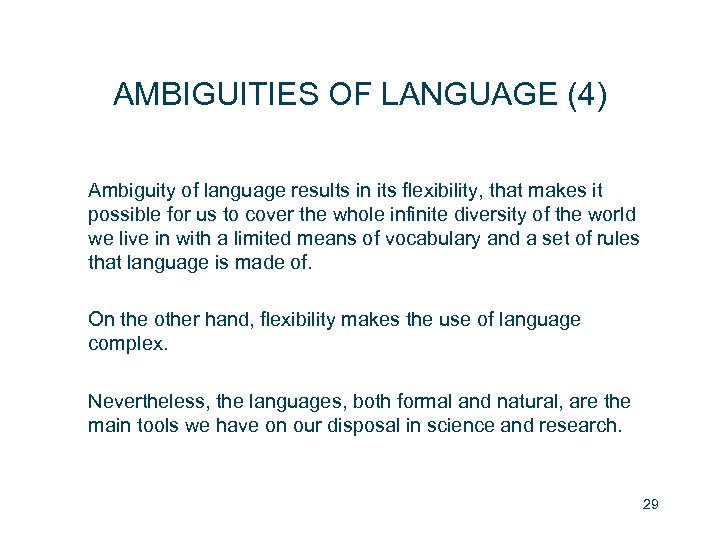 AMBIGUITIES OF LANGUAGE (4)

Ambiguity of language results in its flexibility, that makes it possible for us to cover the whole infinite diversity of the world we live in with a limited means of vocabulary and a set of rules that language is made of.

On the other hand, flexibility makes the use of language complex.

Nevertheless, the languages, both formal and natural, are the main tools we have on our disposal in science and research.

29